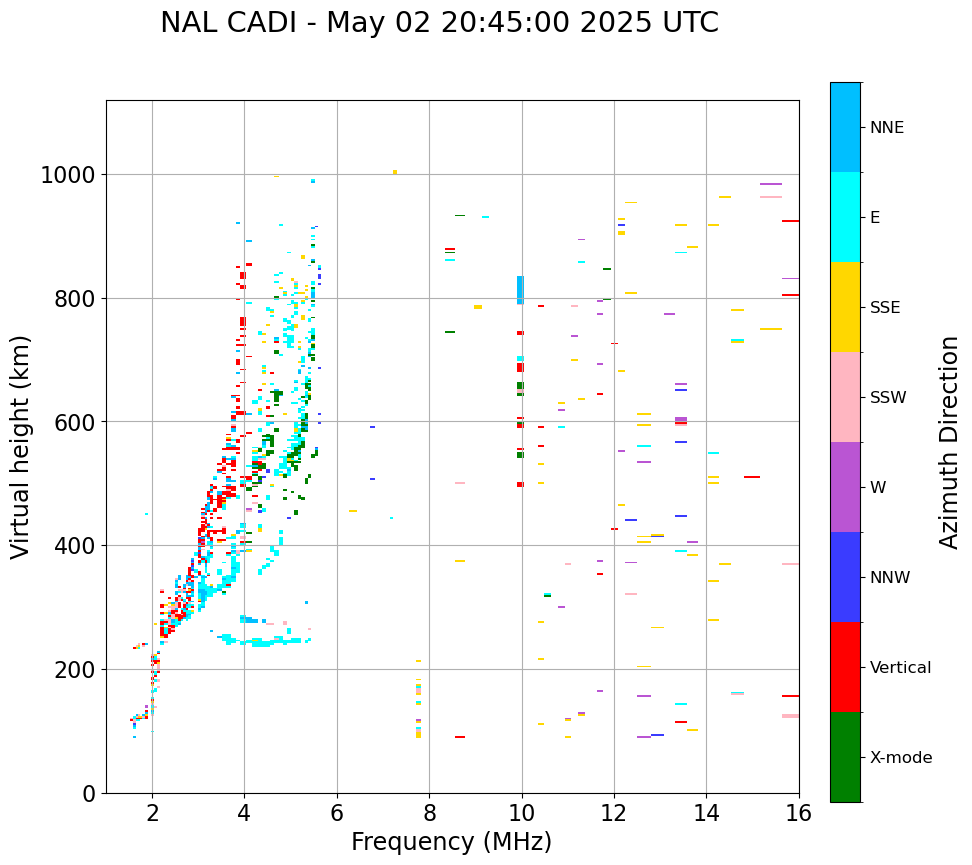 NAL CADI - May 02 20:45:00 2025 UTC

Virtual height (km)
1000
800
600
400
200
0

2
4
6
8
10
12
14
16
Frequency (MHz)

NNE
E
SSE
SSW
W
NNW
Vertical
X-mode
Azimuth Direction